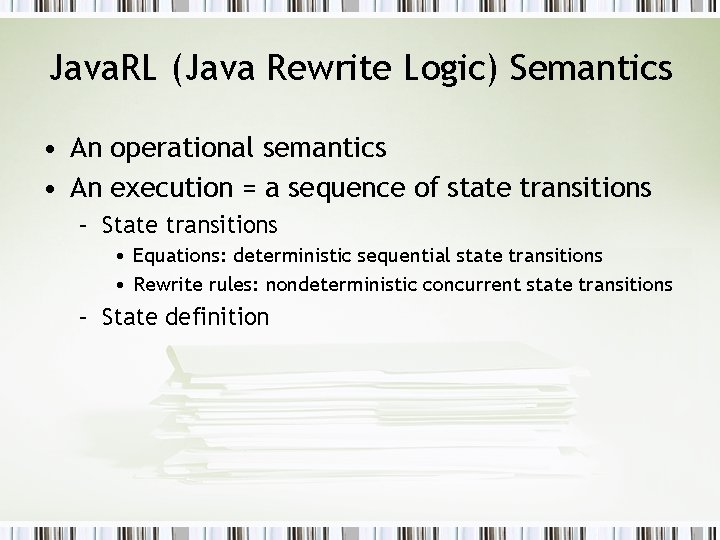 JavaRL (Java Rewrite Logic) Semantics

• An operational semantics
• An execution = a sequence of state transitions
  – State transitions
    • Equations: deterministic sequential state transitions
    • Rewrite rules: nondeterministic concurrent state transitions
  – State definition